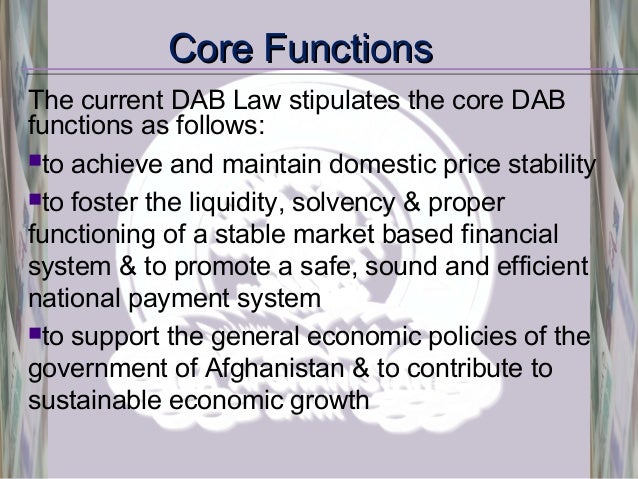 Core Functions

The current DAB Law stipulates the core DAB functions as follows:

▪to achieve and maintain domestic price stability

▪to foster the liquidity, solvency & proper functioning of a stable market based financial system & to promote a safe, sound and efficient national payment system

▪to support the general economic policies of the government of Afghanistan & to contribute to sustainable economic growth